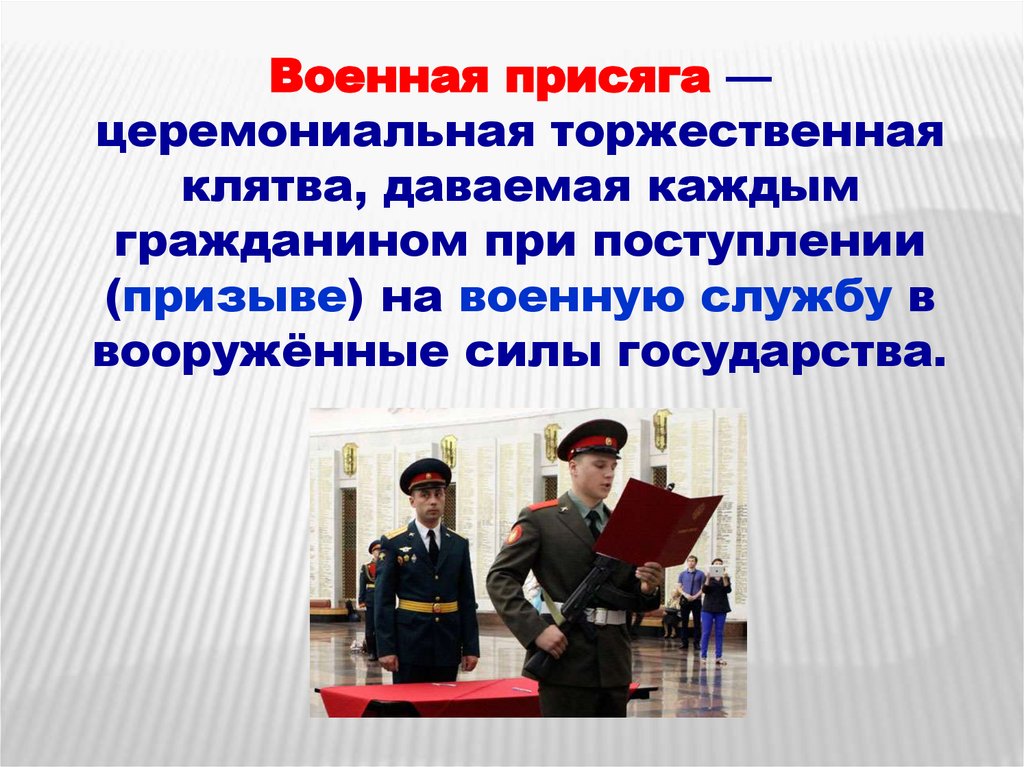 Военная присяга — церемониальная торжественная клятва, даваемая каждым гражданином при поступлении (призыве) на военную службу в вооружённые силы государства.